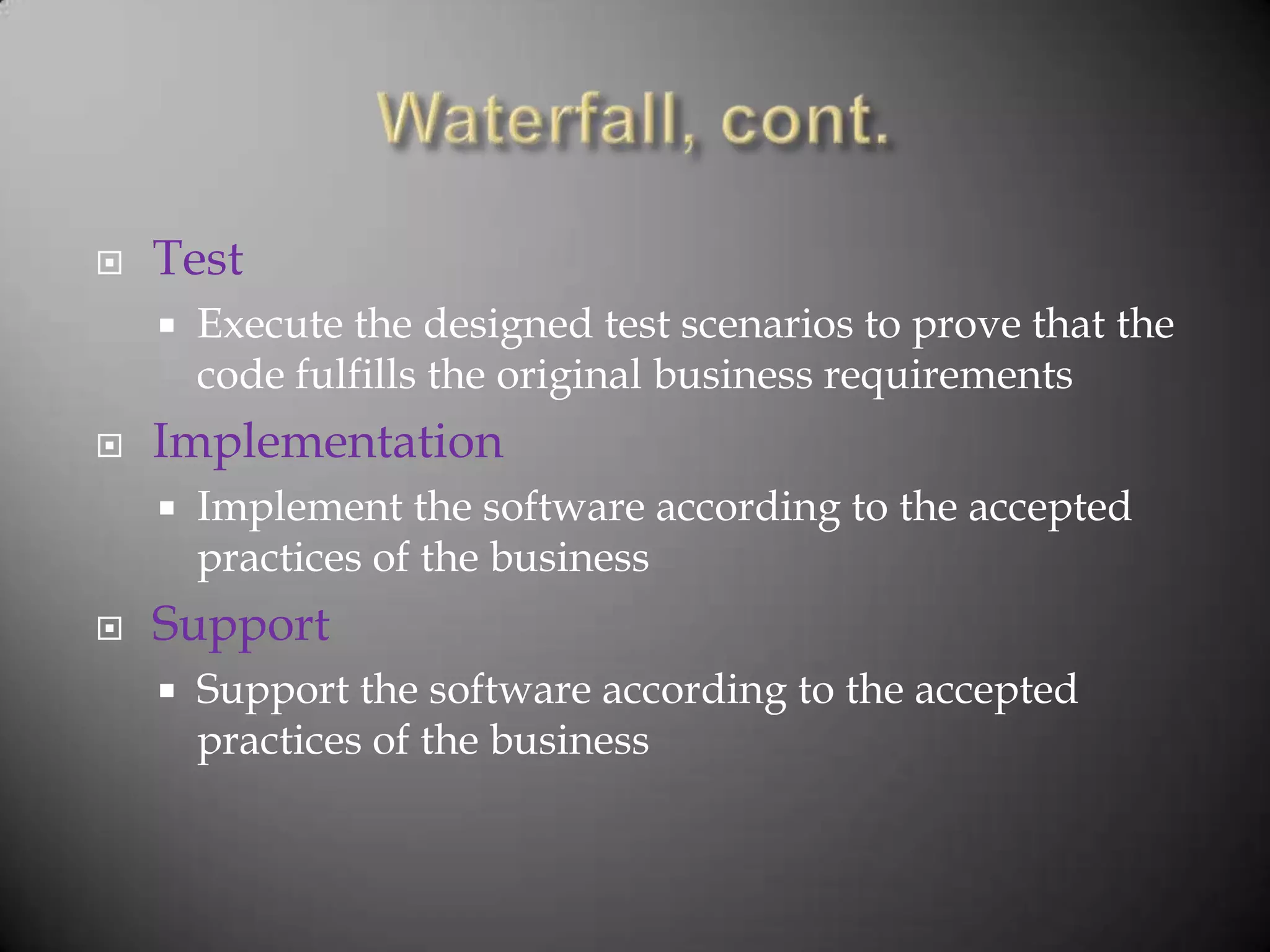 Waterfall, cont.

Test

Execute the designed test scenarios to prove that the code fulfills the original business requirements

Implementation

Implement the software according to the accepted practices of the business

Support

Support the software according to the accepted practices of the business